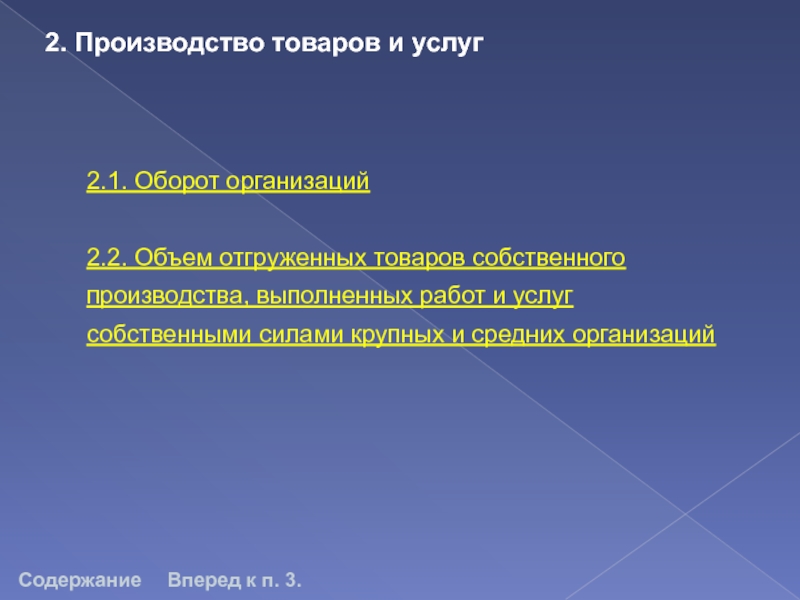 2. Производство товаров и услуг

2.1. Оборот организаций

2.2. Объем отгруженных товаров собственного производства, выполненных работ и услуг собственными силами крупных и средних организаций

Содержание    Вперед к п. 3.